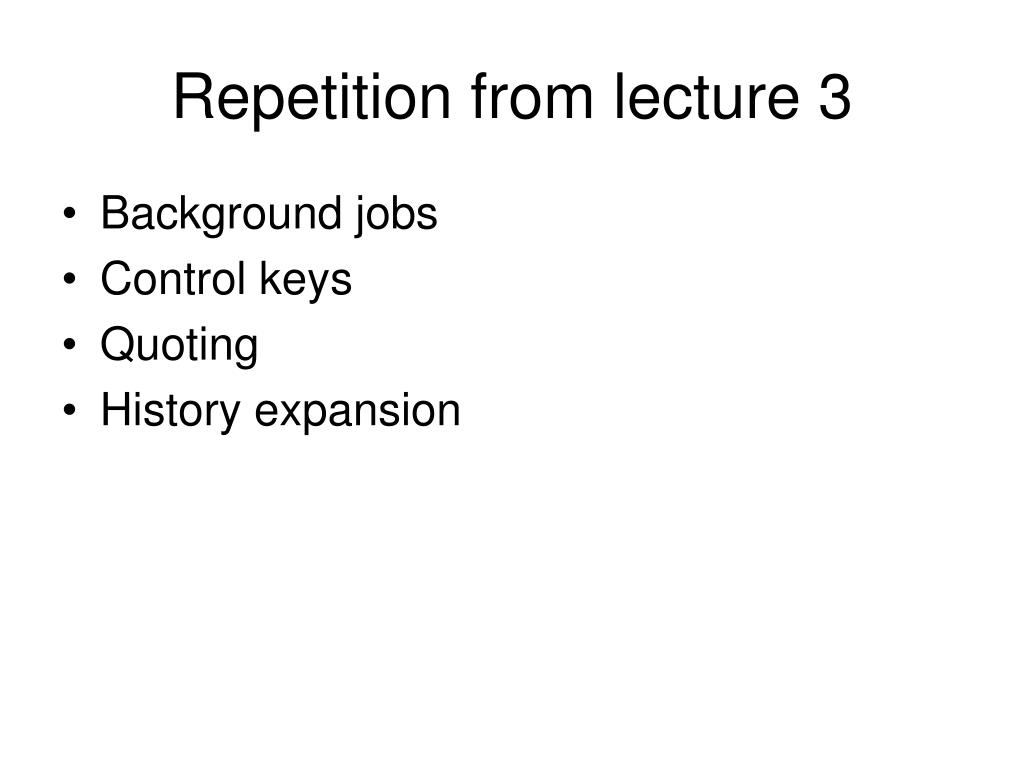 Repetition from lecture 3

• Background jobs
• Control keys
• Quoting
• History expansion